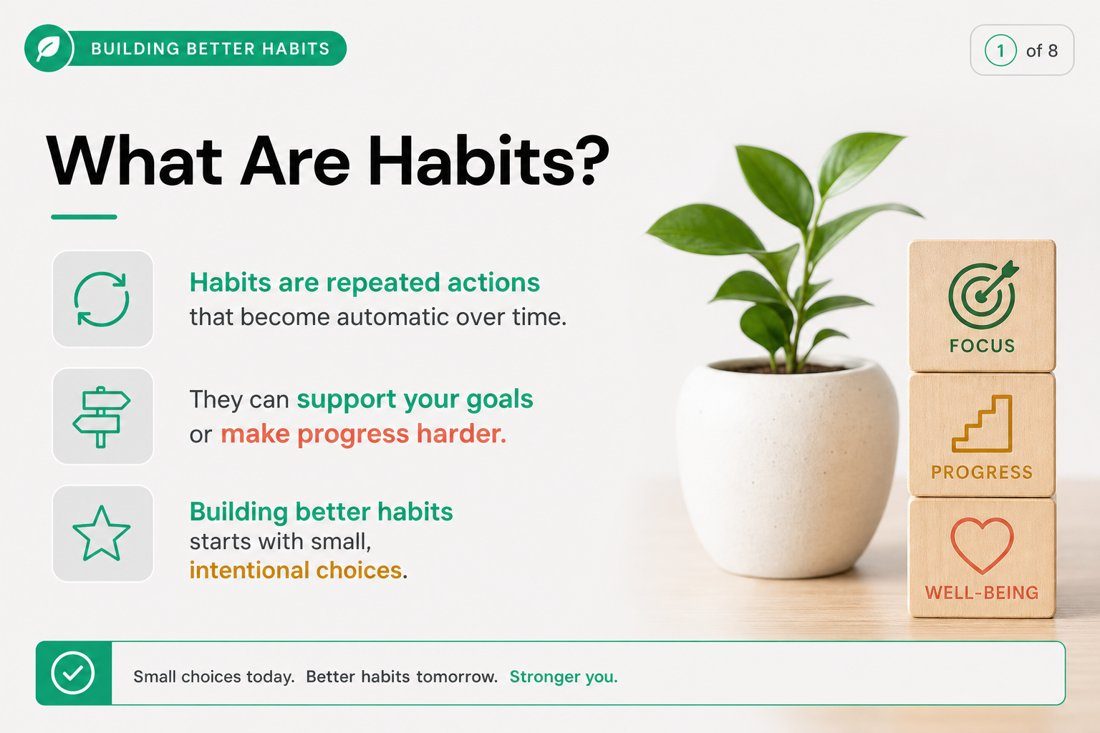 BUILDING BETTER HABITS

1 of 8

What Are Habits?

Habits are repeated actions that become automatic over time.

They can support your goals or make progress harder.

Building better habits starts with small, intentional choices.

FOCUS

PROGRESS

WELL-BEING

Small choices today. Better habits tomorrow. Stronger you.